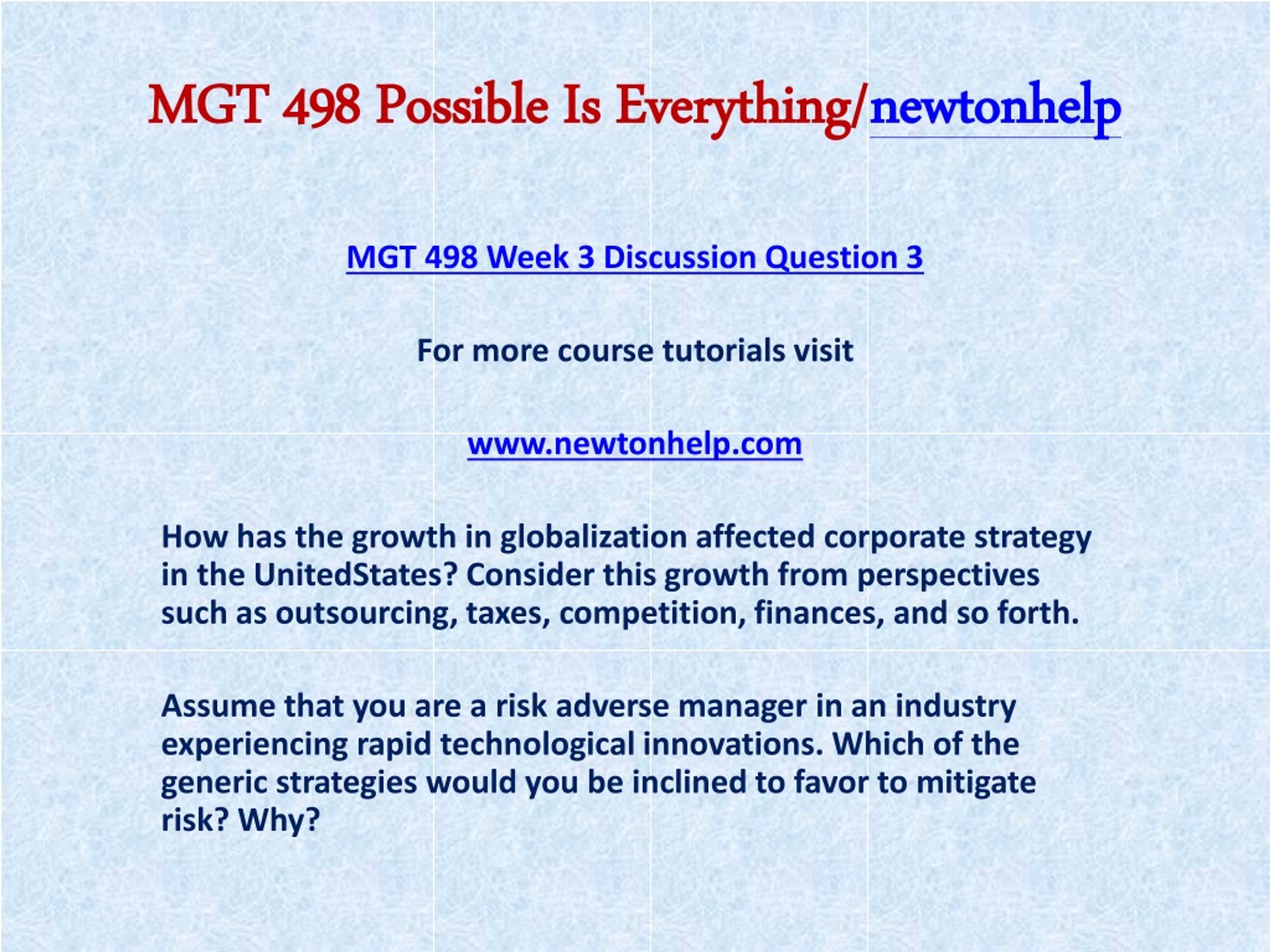 MGT 498 Possible Is Everything/newtonhelp

MGT 498 Week 3 Discussion Question 3

For more course tutorials visit

www.newtonhelp.com

How has the growth in globalization affected corporate strategy in the UnitedStates? Consider this growth from perspectives such as outsourcing, taxes, competition, finances, and so forth.

Assume that you are a risk adverse manager in an industry experiencing rapid technological innovations. Which of the generic strategies would you be inclined to favor to mitigate risk? Why?